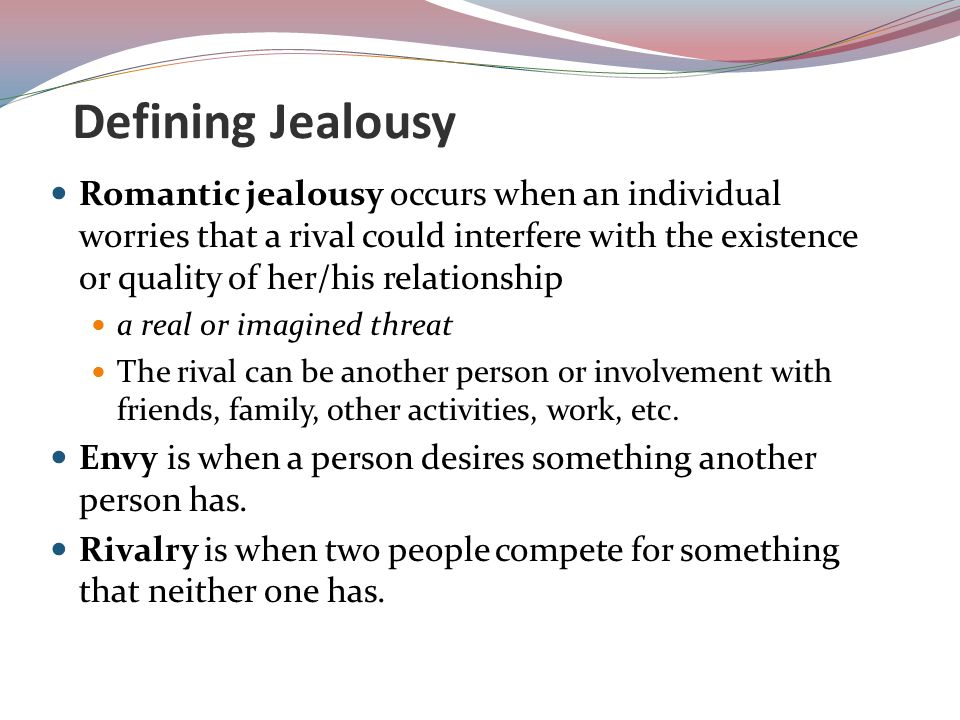 Defining Jealousy

Romantic jealousy occurs when an individual worries that a rival could interfere with the existence or quality of her/his relationship

a real or imagined threat

The rival can be another person or involvement with friends, family, other activities, work, etc.

Envy is when a person desires something another person has.

Rivalry is when two people compete for something that neither one has.